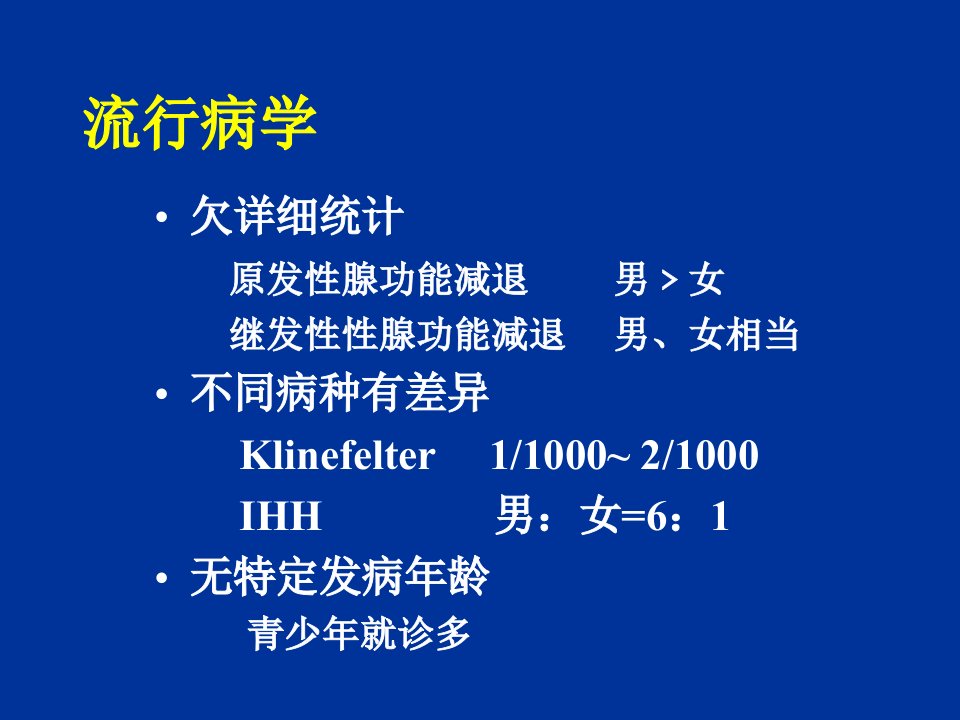 流行病学

• 欠详细统计

原发性腺功能减退　　男 > 女

继发性性腺功能减退　男、女相当

• 不同病种有差异

Klinefelter　1/1000~ 2/1000

IHH　　男：女=6：1

• 无特定发病年龄

青少年就诊多